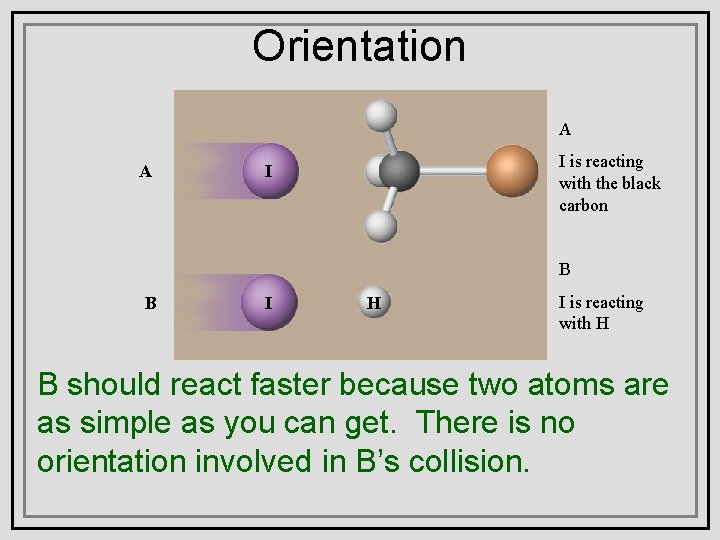 Orientation

A

I

B

I

H

A

I is reacting with the black carbon

B

I is reacting with H

B should react faster because two atoms are as simple as you can get. There is no orientation involved in B's collision.